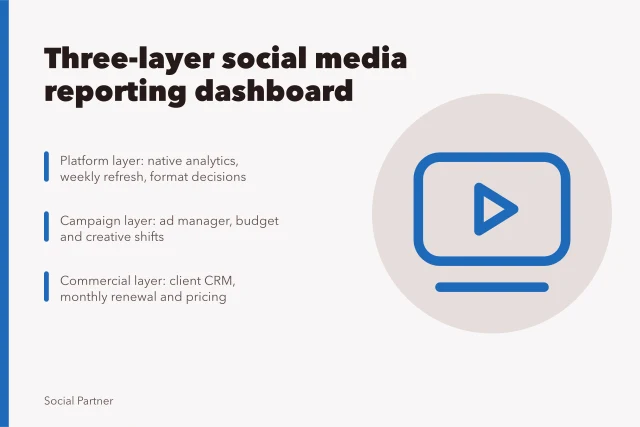 Three-layer social media reporting dashboard

Platform layer: native analytics, weekly refresh, format decisions

Campaign layer: ad manager, budget and creative shifts

Commercial layer: client CRM, monthly renewal and pricing

Social Partner